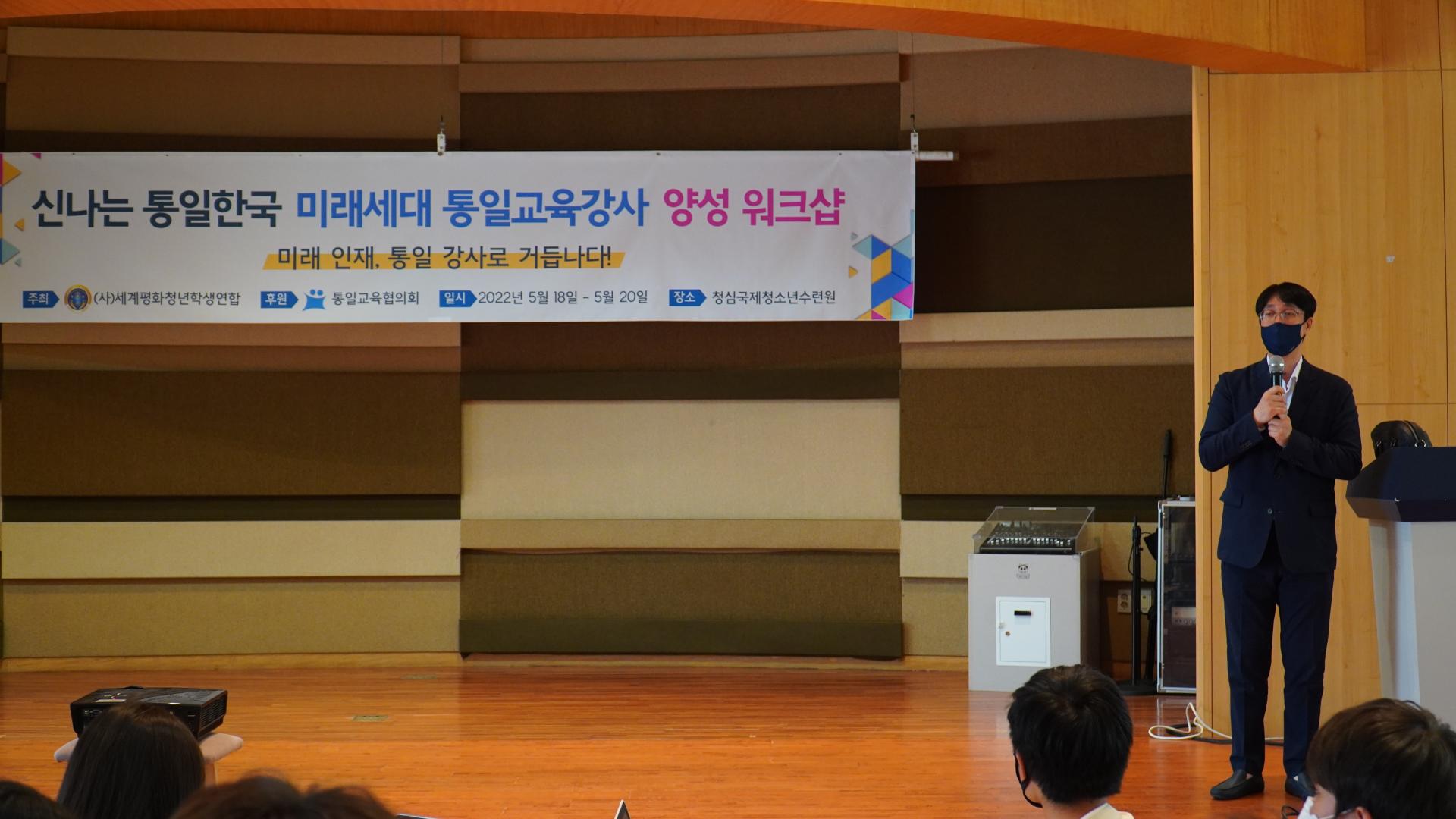 신나는 통일한국 미래세대 통일교육강사 양성 워크샵

미래 인재, 통일 강사로 거듭나다!

주최 (사)세계평화청년학생연합 후원 통일교육협의회 일시 2022년 5월 18일 - 5월 20일 장소 청심국제청소년수련원